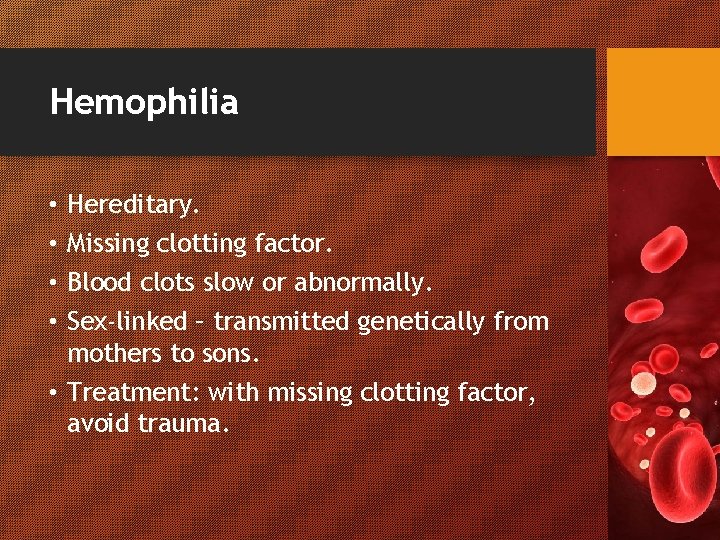 Hemophilia

• Hereditary.
• Missing clotting factor.
• Blood clots slow or abnormally.
• Sex-linked – transmitted genetically from mothers to sons.
• Treatment: with missing clotting factor, avoid trauma.